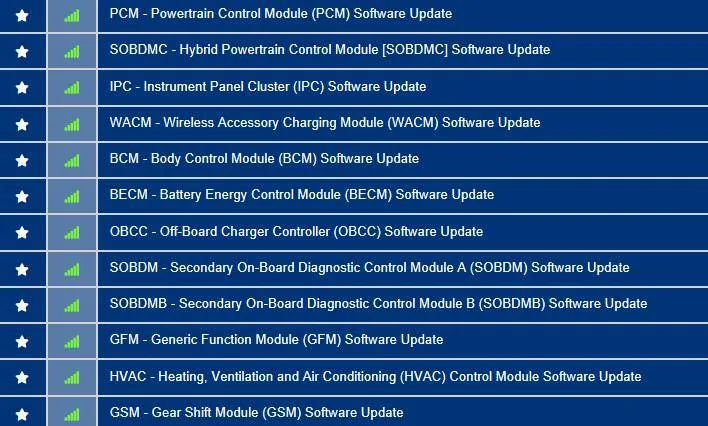 PCM - Powertrain Control Module (PCM) Software Update

SOBDMC - Hybrid Powertrain Control Module [SOBDMC] Software Update

IPC - Instrument Panel Cluster (IPC) Software Update

WACM - Wireless Accessory Charging Module (WACM) Software Update

BCM - Body Control Module (BCM) Software Update

BECM - Battery Energy Control Module (BECM) Software Update

OBCC - Off-Board Charger Controller (OBCC) Software Update

SOBDM - Secondary On-Board Diagnostic Control Module A (SOBDM) Software Update

SOBDMB - Secondary On-Board Diagnostic Control Module B (SOBDMB) Software Update

GFM - Generic Function Module (GFM) Software Update

HVAC - Heating, Ventilation and Air Conditioning (HVAC) Control Module Software Update

GSM - Gear Shift Module (GSM) Software Update